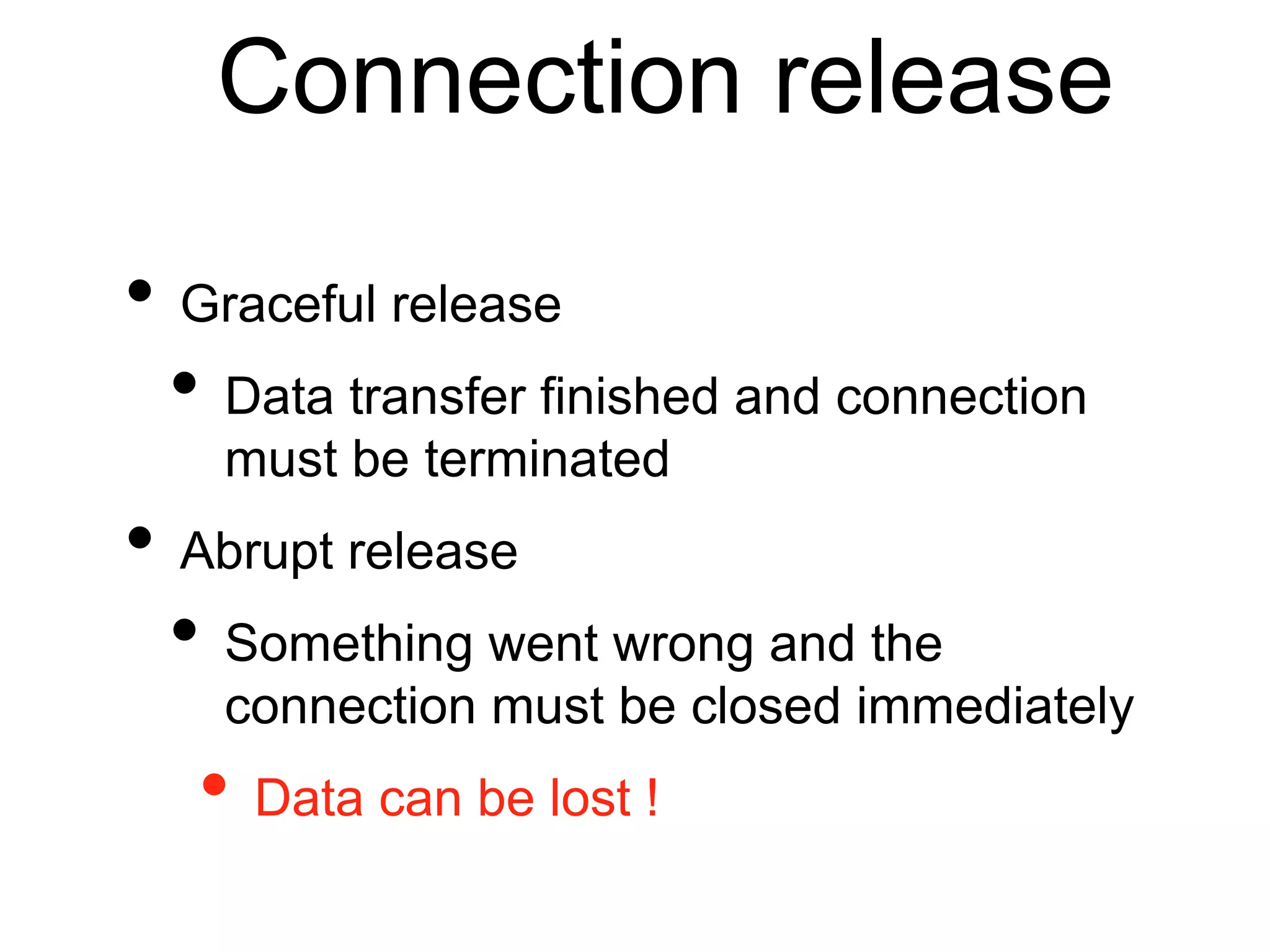 Connection release

• Graceful release
  • Data transfer finished and connection must be terminated
• Abrupt release
  • Something went wrong and the connection must be closed immediately
    • Data can be lost !